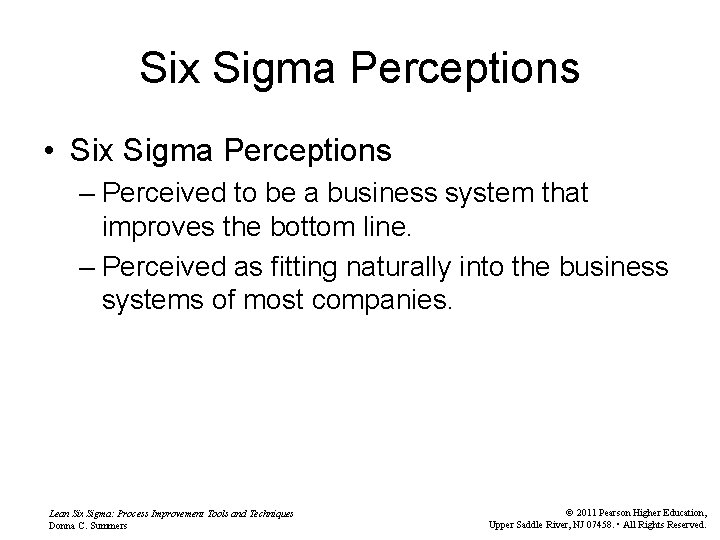 Six Sigma Perceptions

• Six Sigma Perceptions
– Perceived to be a business system that improves the bottom line.
– Perceived as fitting naturally into the business systems of most companies.

Lean Six Sigma: Process Improvement Tools and Techniques
Donna C. Summers

© 2011 Pearson Higher Education,
Upper Saddle River, NJ 07458. • All Rights Reserved.